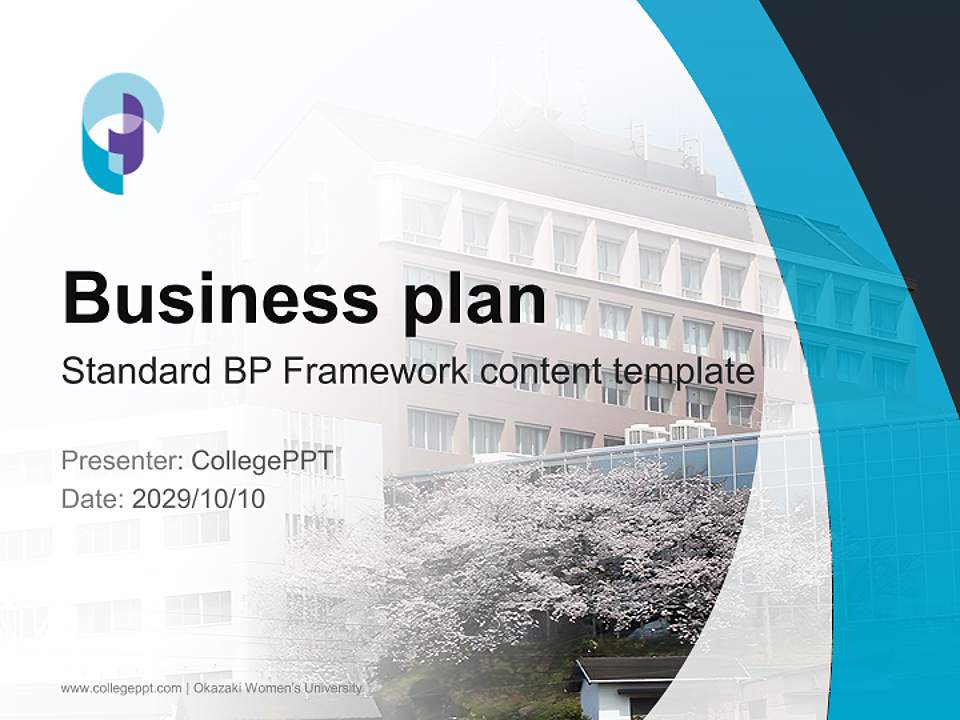 Business plan

Standard BP Framework content template

Presenter: CollegePPT
Date: 2029/10/10

www.collegeppt.com | Okazaki Women's University